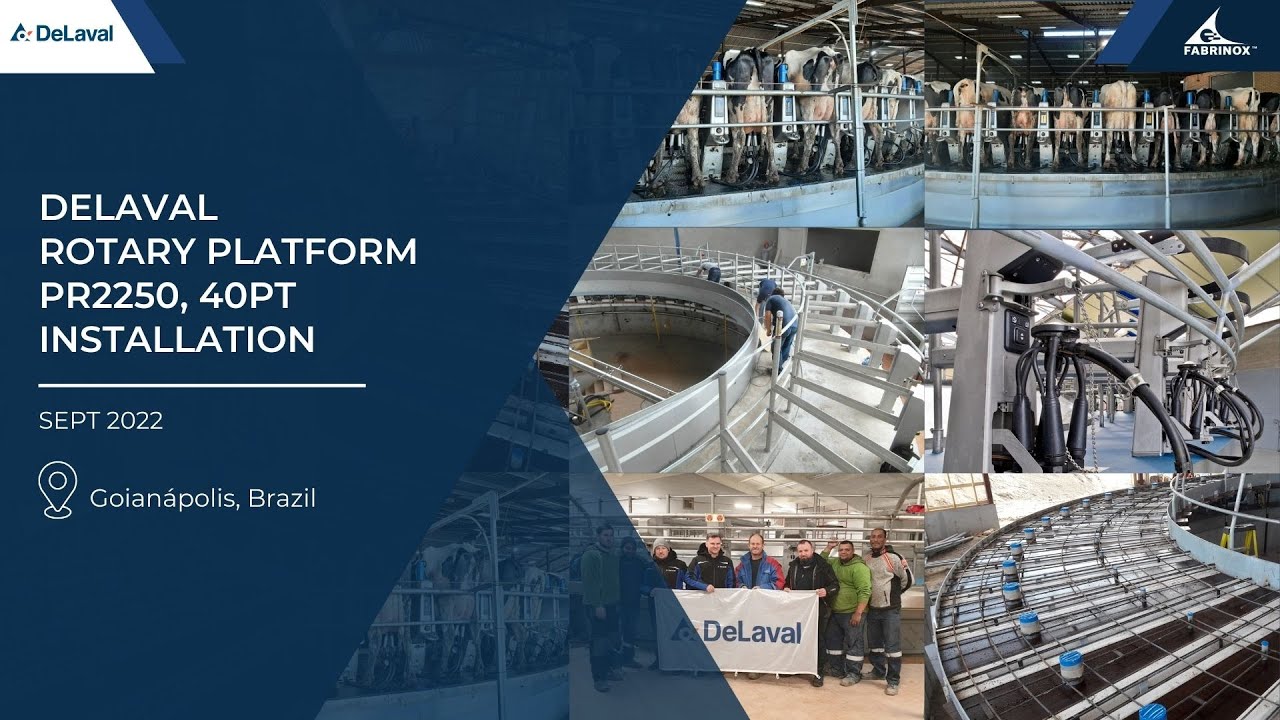 DeLaval

FABRINOX™

DELAVAL
ROTARY PLATFORM
PR2250, 40PT
INSTALLATION

SEPT 2022

Goianápolis, Brazil

DeLaval